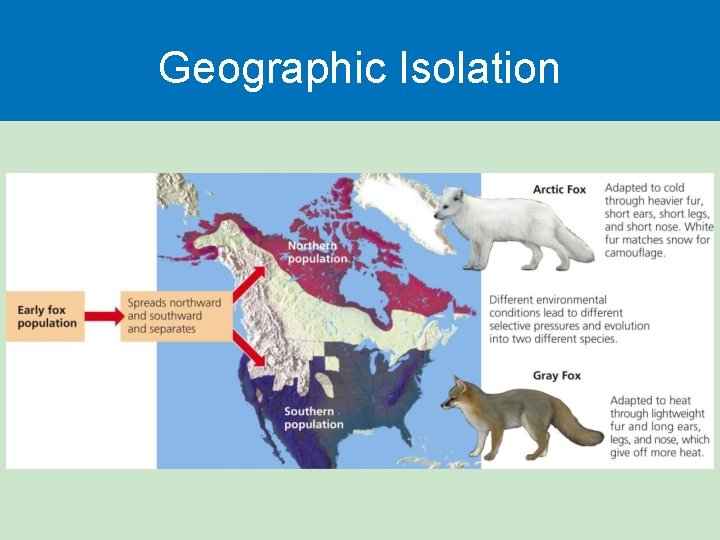 Geographic Isolation

Early fox population

Spreads northward and southward and separates

Northern population

Southern population

Arctic Fox

Adapted to cold through heavier fur, short ears, short legs, and short nose. White fur matches snow for camouflage.

Different environmental conditions lead to different selective pressures and evolution into two different species.

Gray Fox

Adapted to heat through lightweight fur and long ears, legs, and nose, which give off more heat.